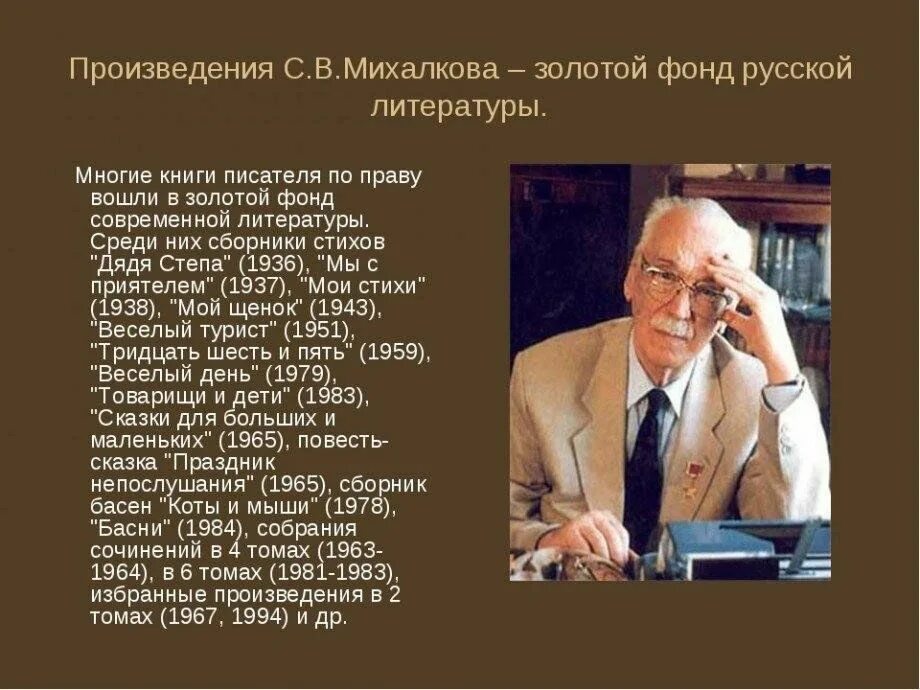 Произведения С.В.Михалкова – золотой фонд русской литературы.

Многие книги писателя по праву вошли в золотой фонд современной литературы. Среди них сборники стихов "Дядя Степа" (1936), "Мы с приятелем" (1937), "Мои стихи" (1938), "Мой щенок" (1943), "Веселый турист" (1951), "Тридцать шесть и пять" (1959), "Веселый день" (1979), "Товарищи и дети" (1983), "Сказки для больших и маленьких" (1965), повесть-сказка "Праздник непослушания" (1965), сборник басен "Коты и мыши" (1978), "Басни" (1984), собрания сочинений в 4 томах (1963-1964), в 6 томах (1981-1983), избранные произведения в 2 томах (1967, 1994) и др.